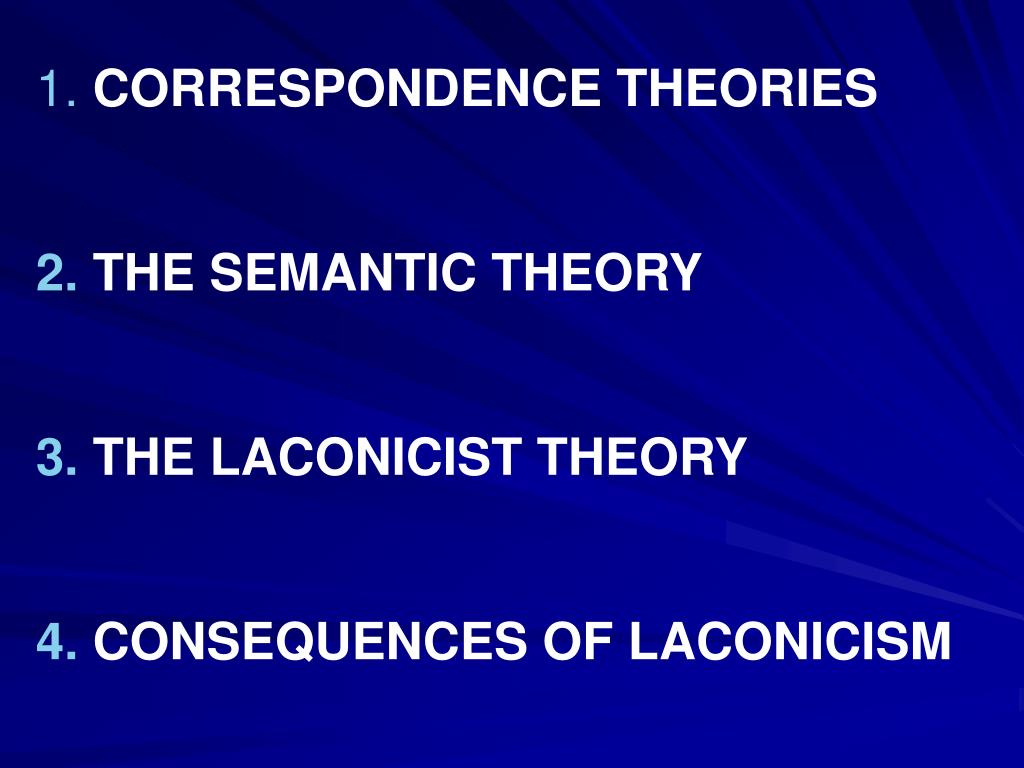 1. CORRESPONDENCE THEORIES

2. THE SEMANTIC THEORY

3. THE LACONICIST THEORY

4. CONSEQUENCES OF LACONICISM